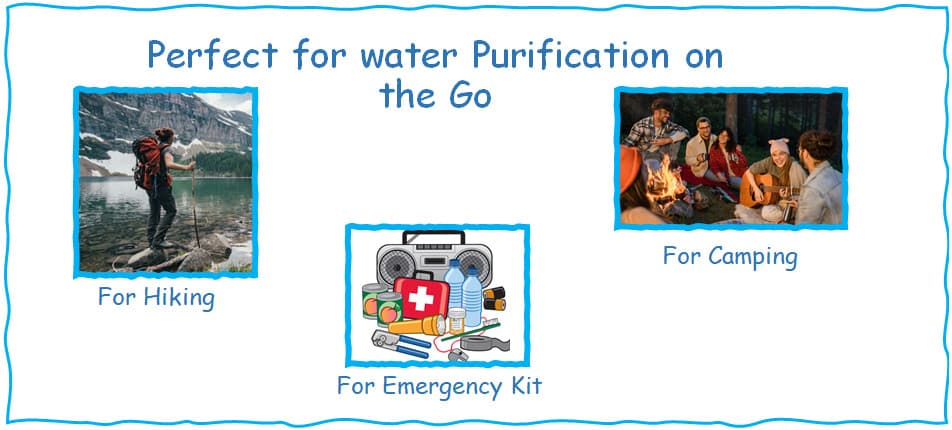 Perfect for water Purification on the Go

For Hiking

For Emergency Kit

For Camping